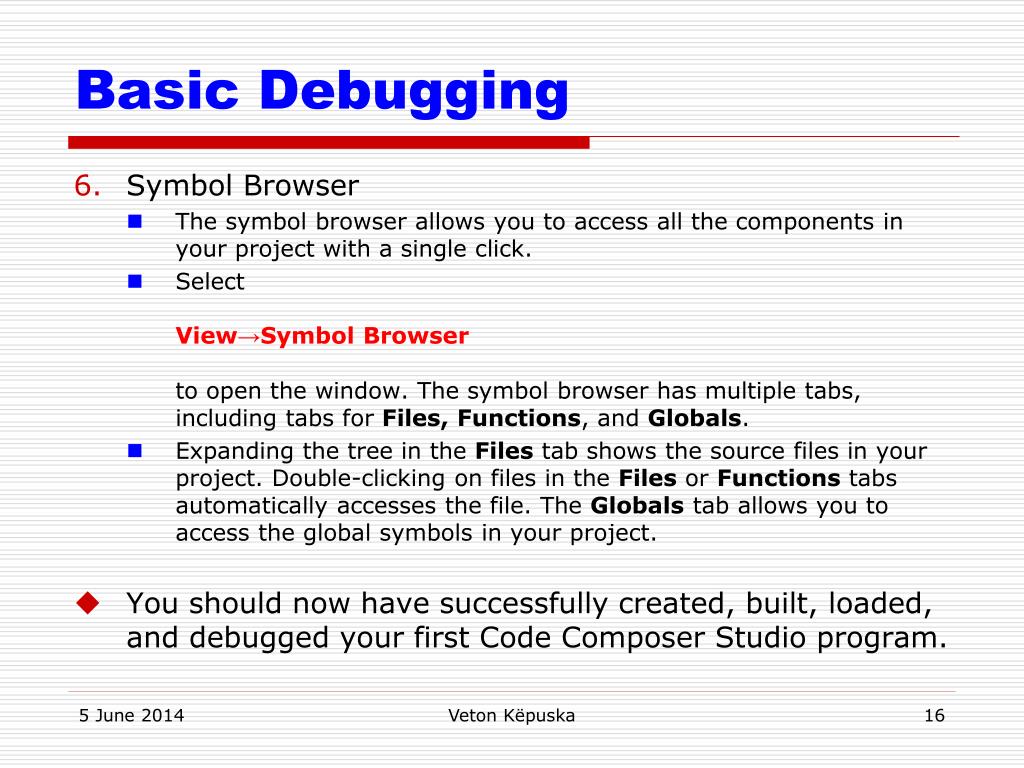 Basic Debugging

6. Symbol Browser

The symbol browser allows you to access all the components in your project with a single click.

Select

View→Symbol Browser

to open the window. The symbol browser has multiple tabs, including tabs for Files, Functions, and Globals.

Expanding the tree in the Files tab shows the source files in your project. Double-clicking on files in the Files or Functions tabs automatically accesses the file. The Globals tab allows you to access the global symbols in your project.

You should now have successfully created, built, loaded, and debugged your first Code Composer Studio program.

5 June 2014

Veton Këpuska

16